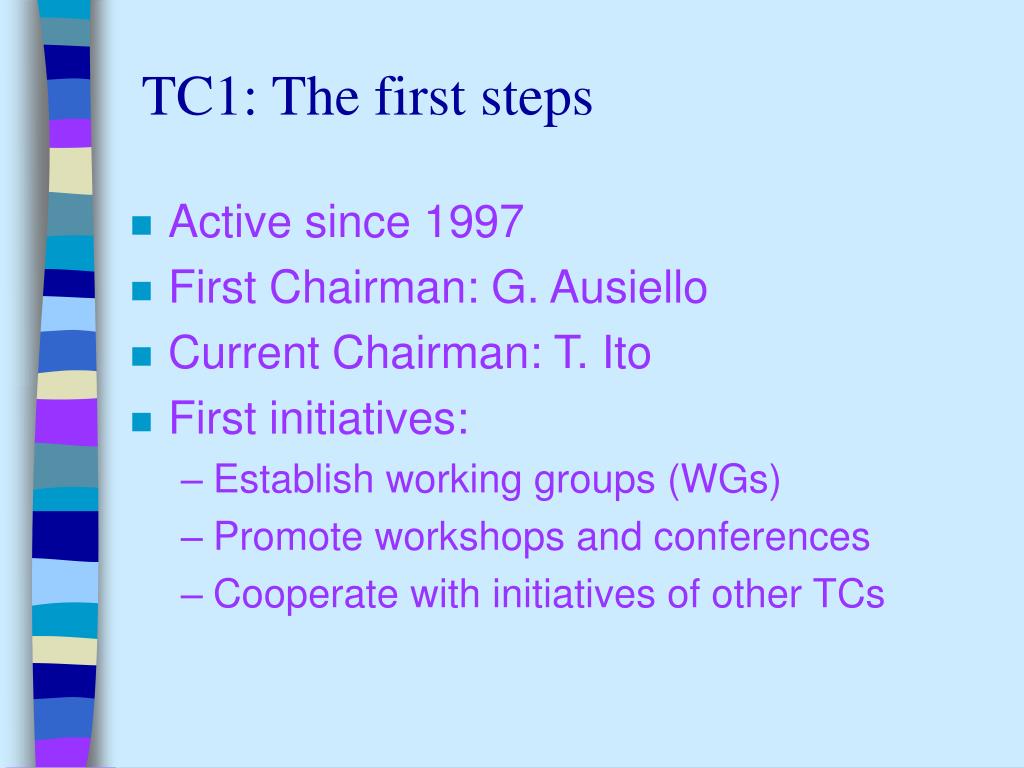 TC1: The first steps

- Active since 1997
- First Chairman: G. Ausiello
- Current Chairman: T. Ito
- First initiatives:
  – Establish working groups (WGs)
  – Promote workshops and conferences
  – Cooperate with initiatives of other TCs